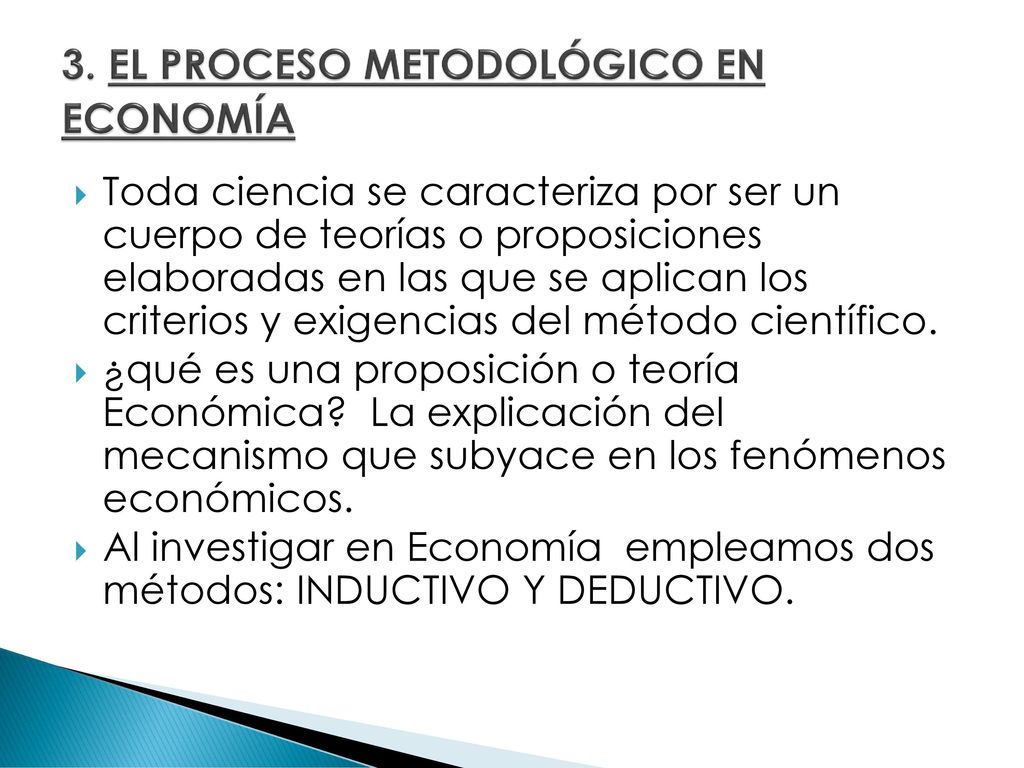 3. EL PROCESO METODOLÓGICO EN ECONOMÍA

Toda ciencia se caracteriza por ser un cuerpo de teorías o proposiciones elaboradas en las que se aplican los criterios y exigencias del método científico.

¿qué es una proposición o teoría Económica? La explicación del mecanismo que subyace en los fenómenos económicos.

Al investigar en Economía empleamos dos métodos: INDUCTIVO Y DEDUCTIVO.